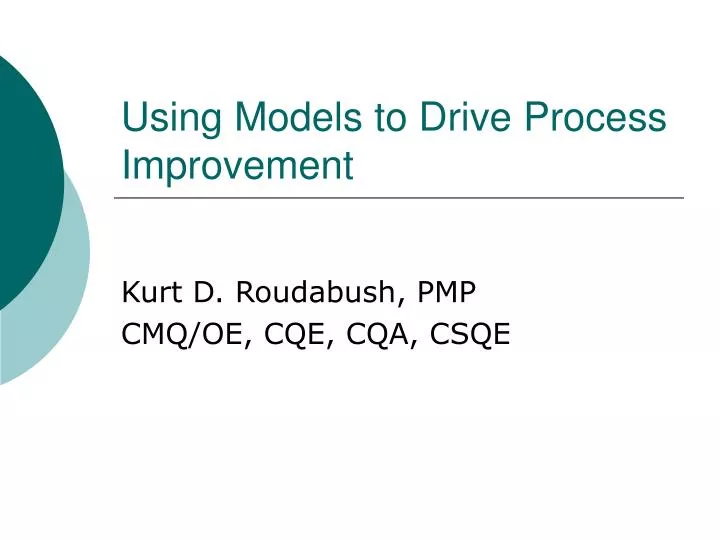 Using Models to Drive Process Improvement

Kurt D. Roudabush, PMP
CMQ/OE, CQE, CQA, CSQE